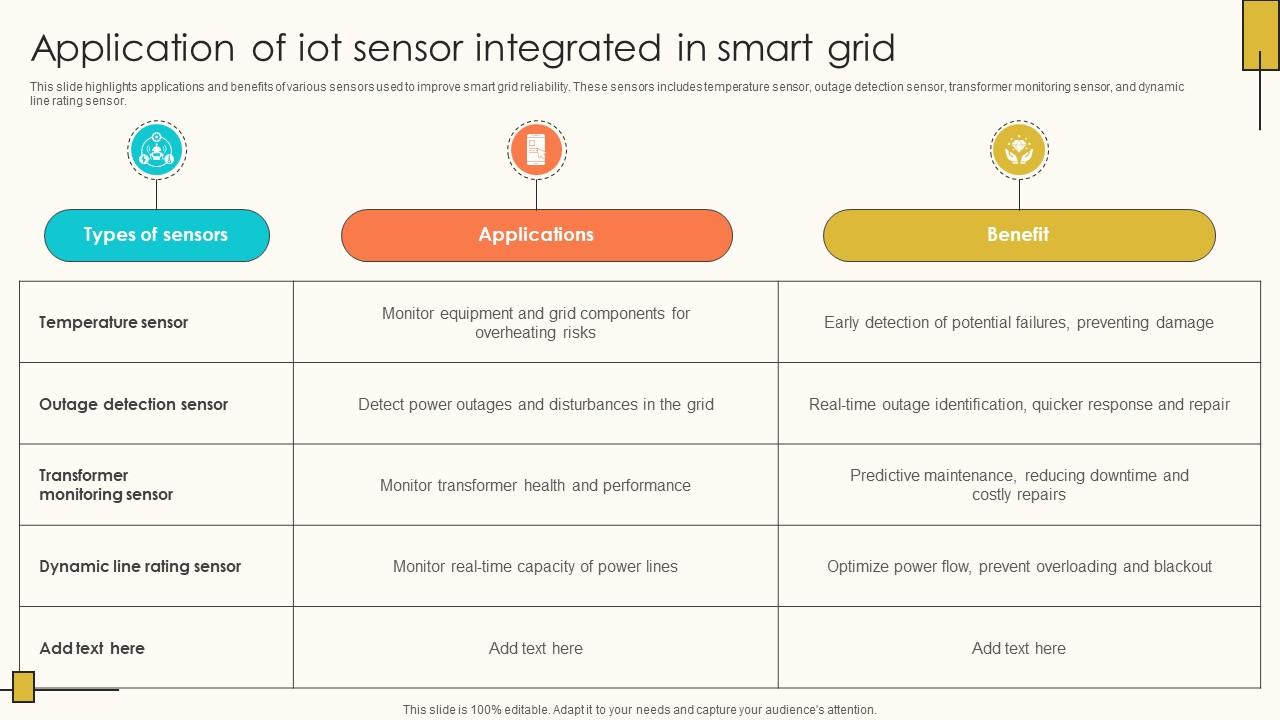 Application of iot sensor integrated in smart grid

This slide highlights applications and benefits of various sensors used to improve smart grid reliability. These sensors includes temperature sensor, outage detection sensor, transformer monitoring sensor, and dynamic line rating sensor.

| Types of sensors | Applications | Benefit |
|---|---|---|
| Temperature sensor | Monitor equipment and grid components for overheating risks | Early detection of potential failures, preventing damage |
| Outage detection sensor | Detect power outages and disturbances in the grid | Real-time outage identification, quicker response and repair |
| Transformer monitoring sensor | Monitor transformer health and performance | Predictive maintenance, reducing downtime and costly repairs |
| Dynamic line rating sensor | Monitor real-time capacity of power lines | Optimize power flow, prevent overloading and blackout |
| Add text here | Add text here | Add text here |

This slide is 100% editable. Adapt it to your needs and capture your audience's attention.